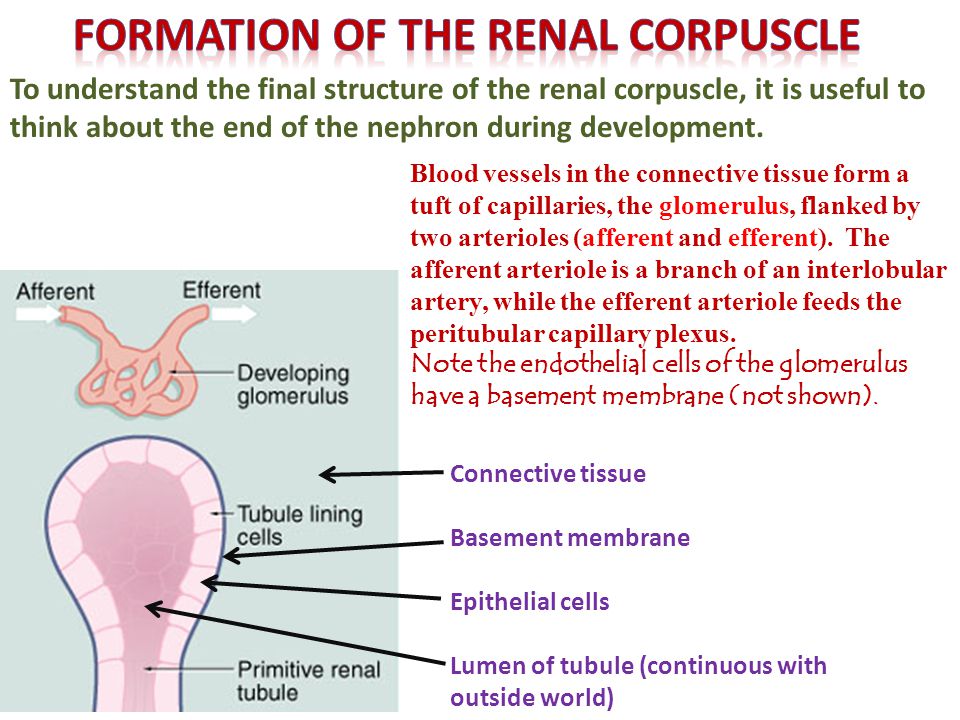 FORMATION OF THE RENAL CORPUSCLE

To understand the final structure of the renal corpuscle, it is useful to think about the end of the nephron during development.

Blood vessels in the connective tissue form a tuft of capillaries, the glomerulus, flanked by two arterioles (afferent and efferent). The afferent arteriole is a branch of an interlobular artery, while the efferent arteriole feeds the peritubular capillary plexus.
Note the endothelial cells of the glomerulus have a basement membrane (not shown).

Afferent
Efferent
Developing glomerulus
Tubule lining cells
Primitive renal tubule

Connective tissue
Basement membrane
Epithelial cells
Lumen of tubule (continuous with outside world)